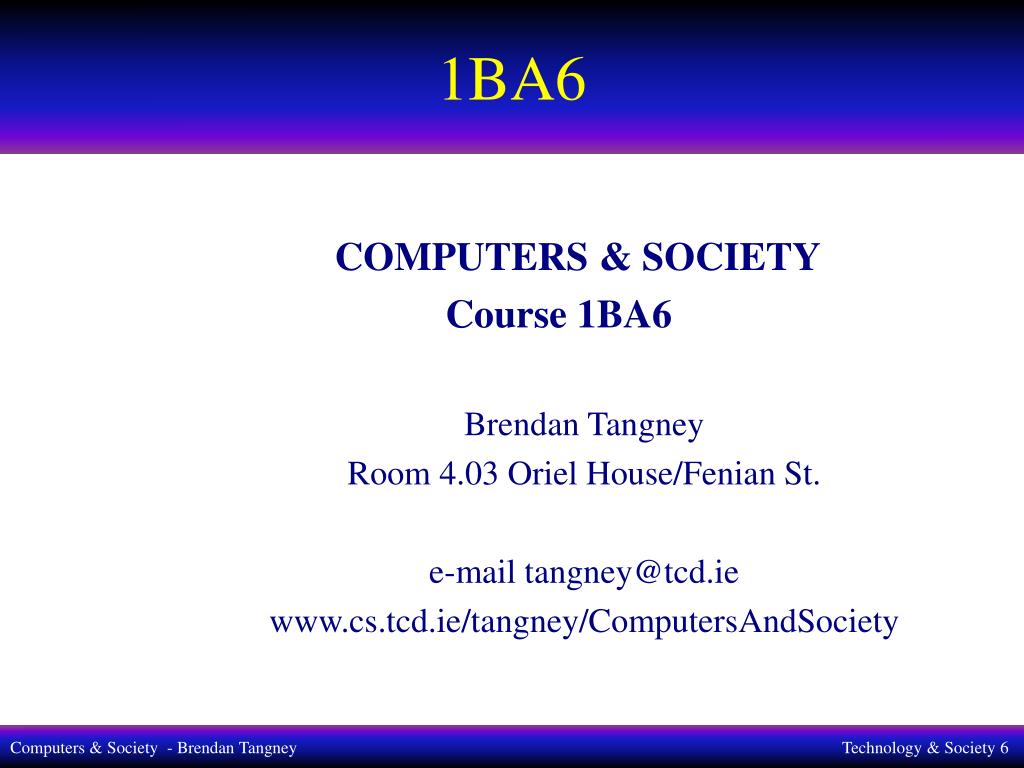 1BA6

COMPUTERS & SOCIETY
Course 1BA6

Brendan Tangney
Room 4.03 Oriel House/Fenian St.

e-mail tangney@tcd.ie
www.cs.tcd.ie/tangney/ComputersAndSociety

Computers & Society - Brendan Tangney

Technology & Society 6